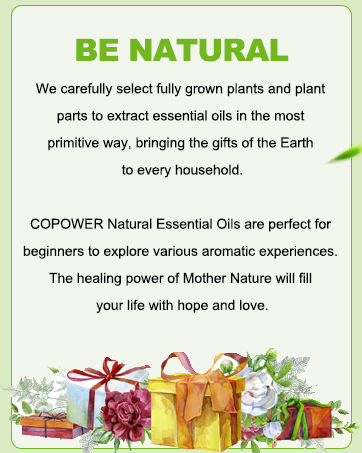 BE NATURAL

We carefully select fully grown plants and plant parts to extract essential oils in the most primitive way, bringing the gifts of the Earth to every household.

COPOWER Natural Essential Oils are perfect for beginners to explore various aromatic experiences. The healing power of Mother Nature will fill your life with hope and love.